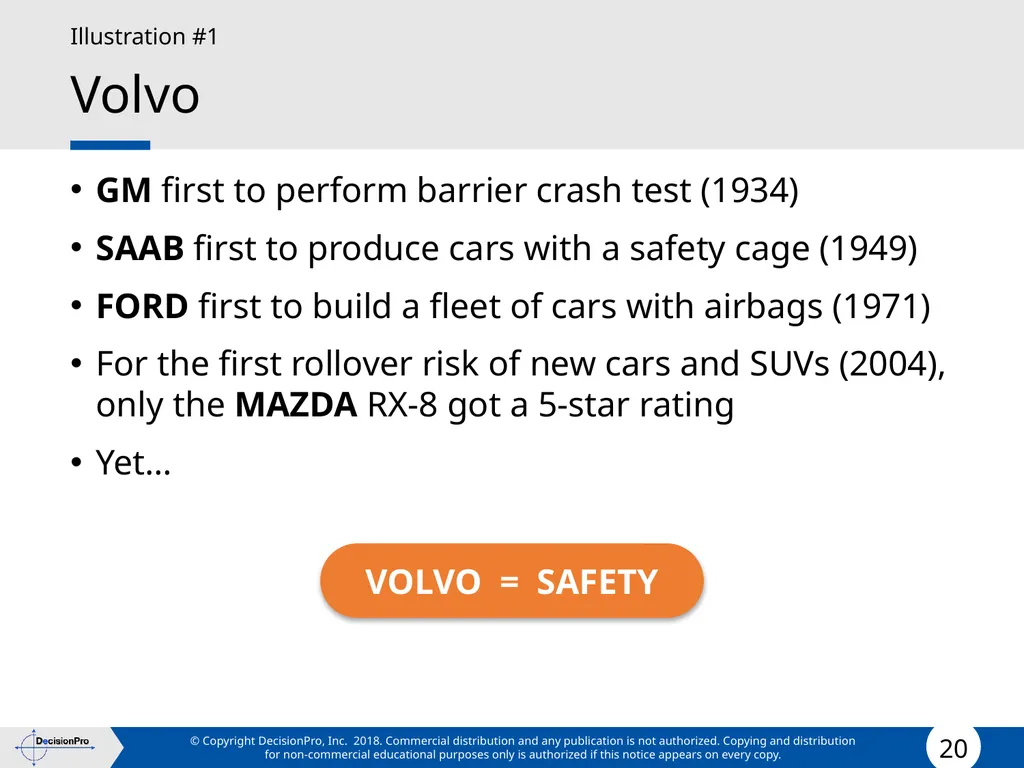 Illustration #1

Volvo

• GM first to perform barrier crash test (1934)

• SAAB first to produce cars with a safety cage (1949)

• FORD first to build a fleet of cars with airbags (1971)

• For the first rollover risk of new cars and SUVs (2004), only the MAZDA RX-8 got a 5-star rating

• Yet…

VOLVO = SAFETY

DecisionPro

© Copyright DecisionPro, Inc. 2018. Commercial distribution and any publication is not authorized. Copying and distribution for non-commercial educational purposes only is authorized if this notice appears on every copy.

20